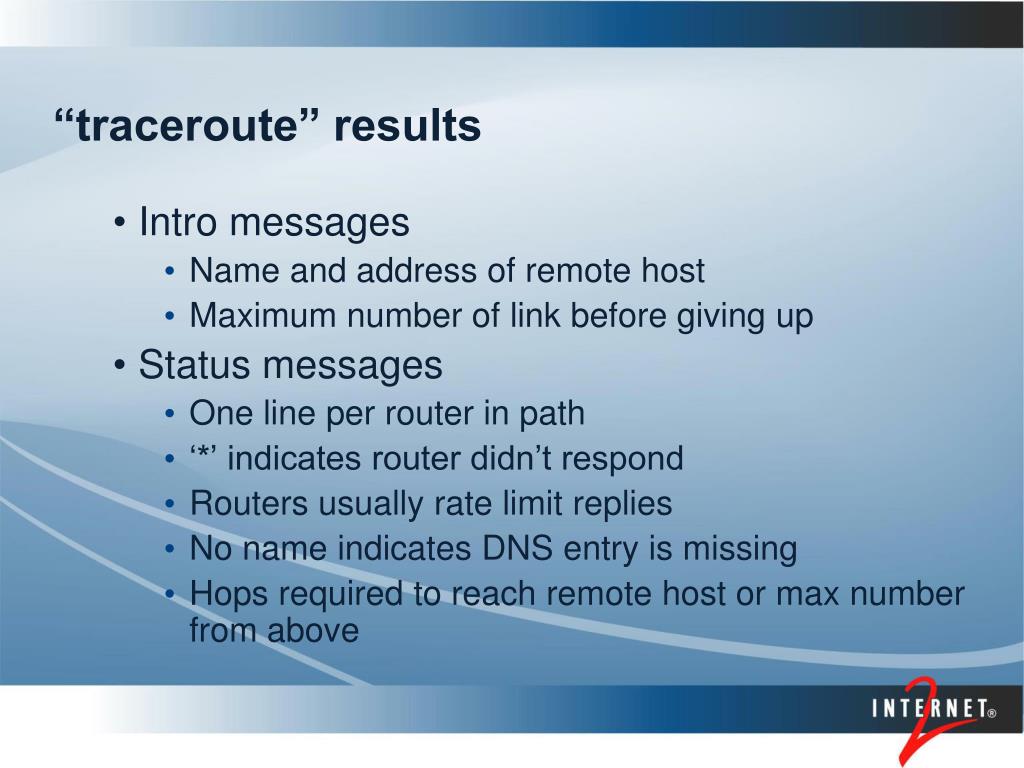 “traceroute” results

• Intro messages
  • Name and address of remote host
  • Maximum number of link before giving up
• Status messages
  • One line per router in path
  • ‘*’ indicates router didn’t respond
  • Routers usually rate limit replies
  • No name indicates DNS entry is missing
  • Hops required to reach remote host or max number from above

INTERNET® 2